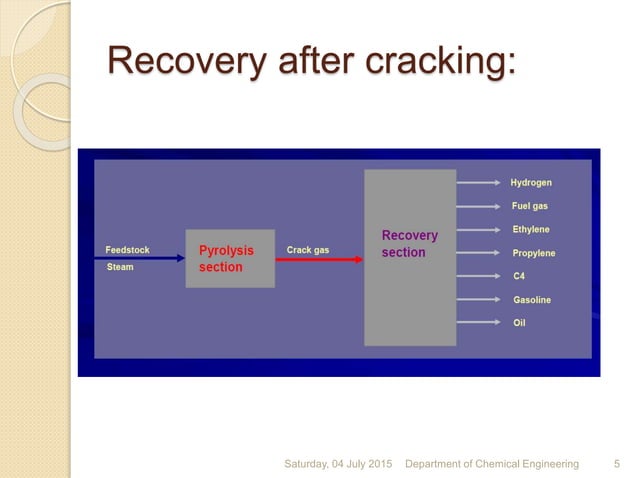 Recovery after cracking:

Feedstock
Steam

Pyrolysis section

Crack gas

Recovery section

Hydrogen
Fuel gas
Ethylene
Propylene
C4
Gasoline
Oil

Saturday, 04 July 2015 Department of Chemical Engineering 5